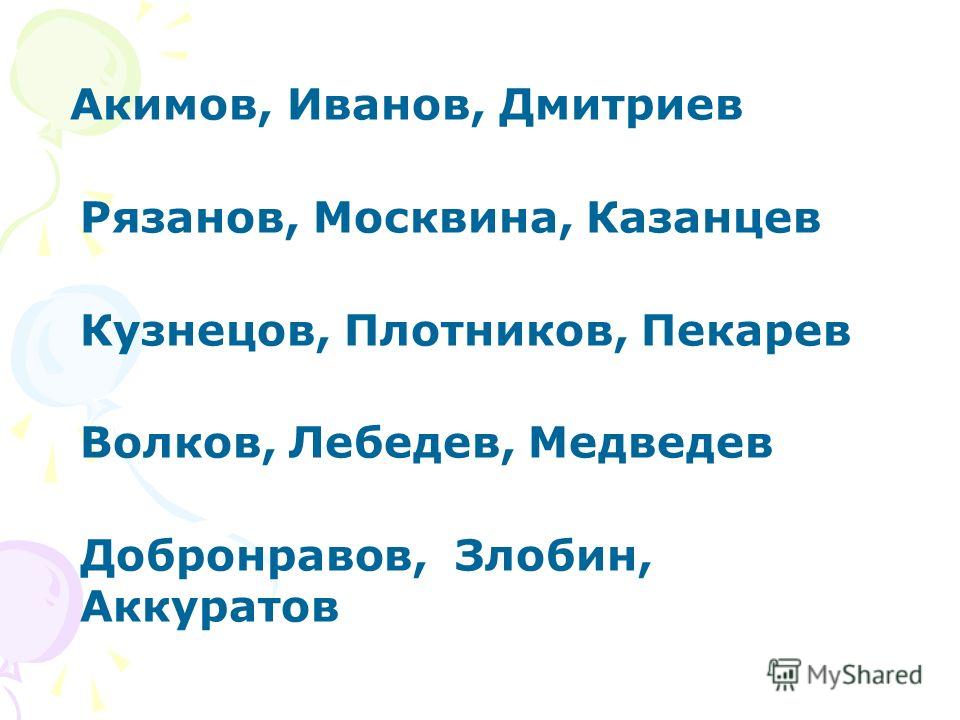 Акимов, Иванов, Дмитриев

Рязанов, Москвина, Казанцев

Кузнецов, Плотников, Пекарев

Волков, Лебедев, Медведев

Добронравов, Злобин, Аккуратов

MyShared